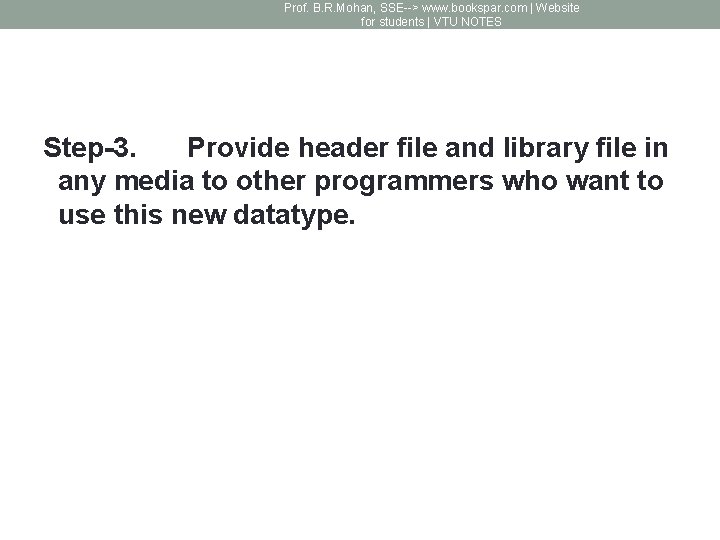 Prof. B.R.Mohan, SSE--> www.bookspar.com | Website for students | VTU NOTES

Step-3. Provide header file and library file in any media to other programmers who want to use this new datatype.